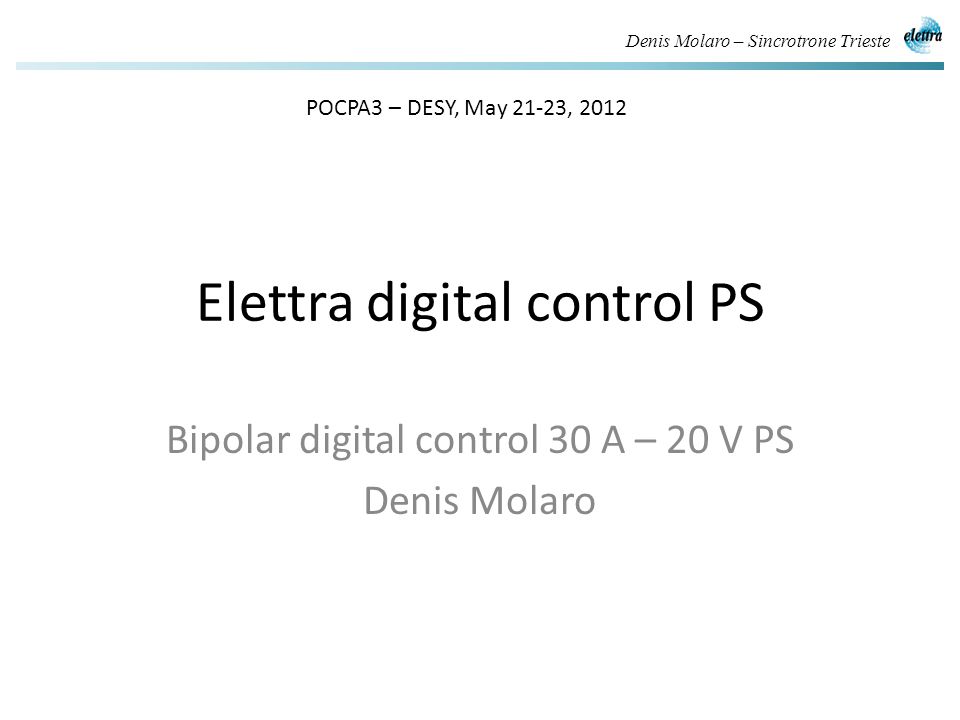 Denis Molaro – Sincrotrone Trieste

elettra

POCPA3 – DESY, May 21-23, 2012

Elettra digital control PS

Bipolar digital control 30 A – 20 V PS
Denis Molaro